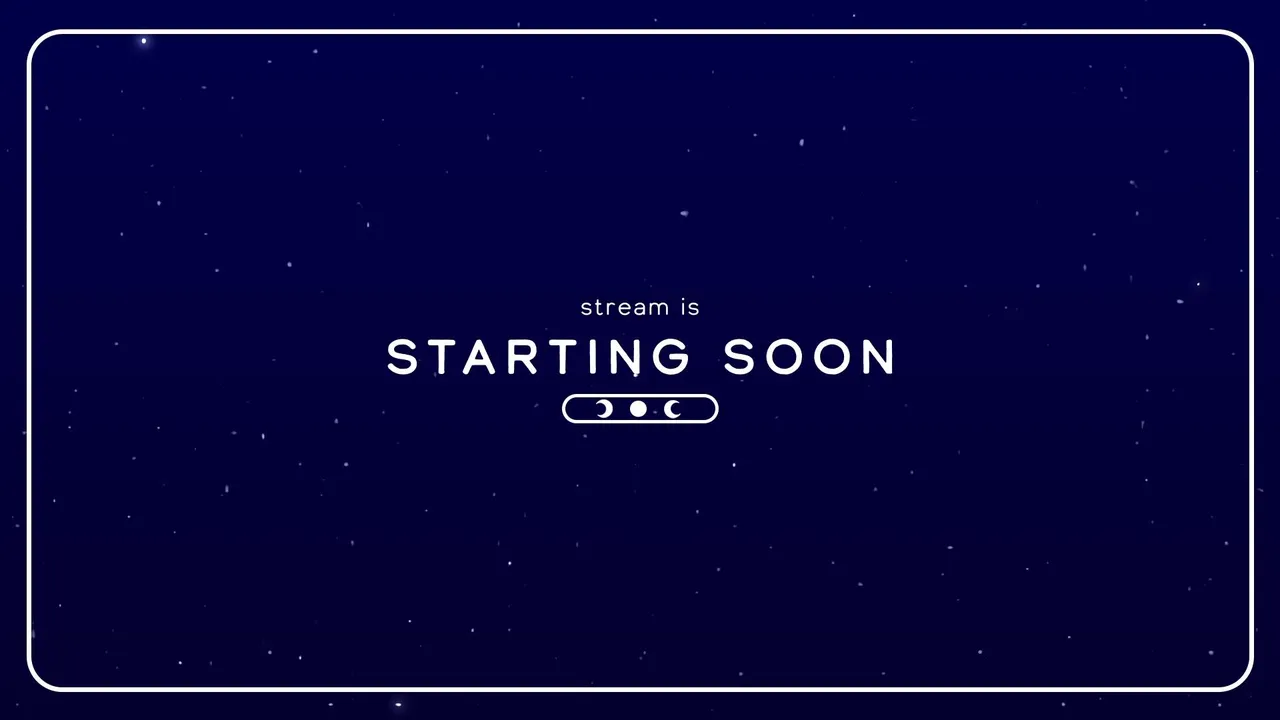 stream is
STARTING SOON